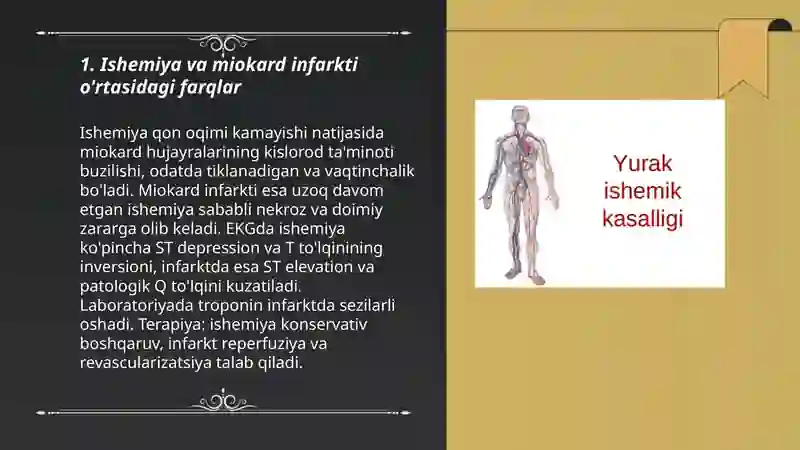 1. Ishemiya va miokard infarkti o'rtasidagi farqlar

Ishemiya qon oqimi kamayishi natijasida miokard hujayralarining kislorod ta'minoti buzilishi, odatda tiklanadigan va vaqtinchalik bo'ladi. Miokard infarkti esa uzoq davom etgan ishemiya sababli nekroz va doimiy zararga olib keladi. EKGda ishemiya ko'pincha ST depression va T to'lqinining inversioni, infarktda esa ST elevation va patologik Q to'lqini kuzatiladi. Laboratoriyada troponin infarktda sezilarli oshadi. Terapiya: ishemiya konservativ boshqaruv, infarkt reperfuziya va revascularizatsiya talab qiladi.

Yurak ishemik kasalligi